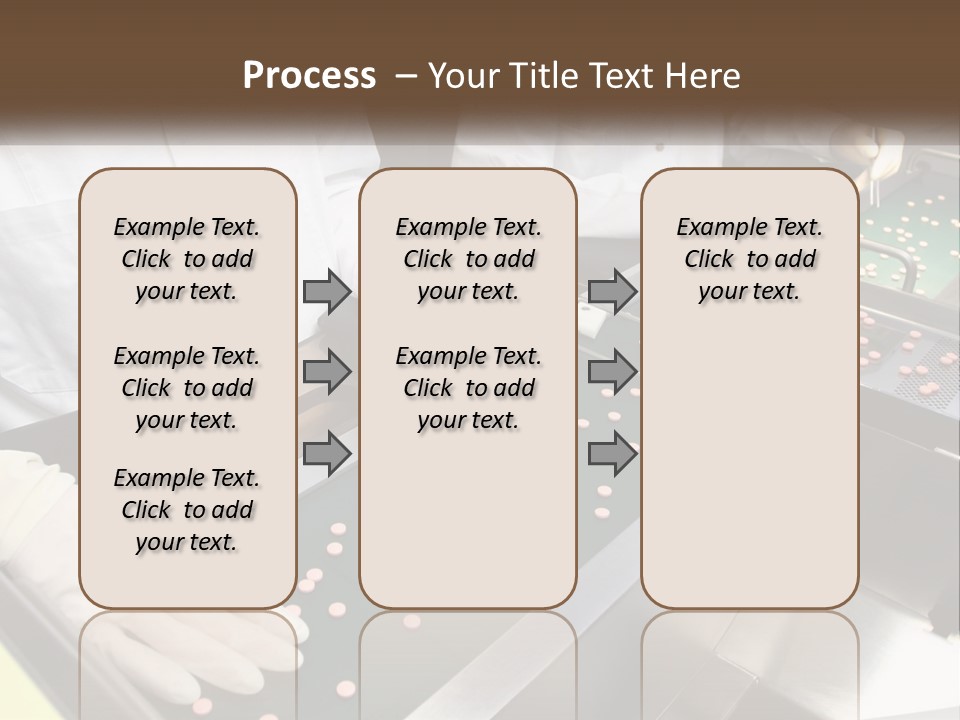 Process – Your Title Text Here

Example Text. Click to add your text.

Example Text. Click to add your text.

Example Text. Click to add your text.

Example Text. Click to add your text.

Example Text. Click to add your text.

Example Text. Click to add your text.